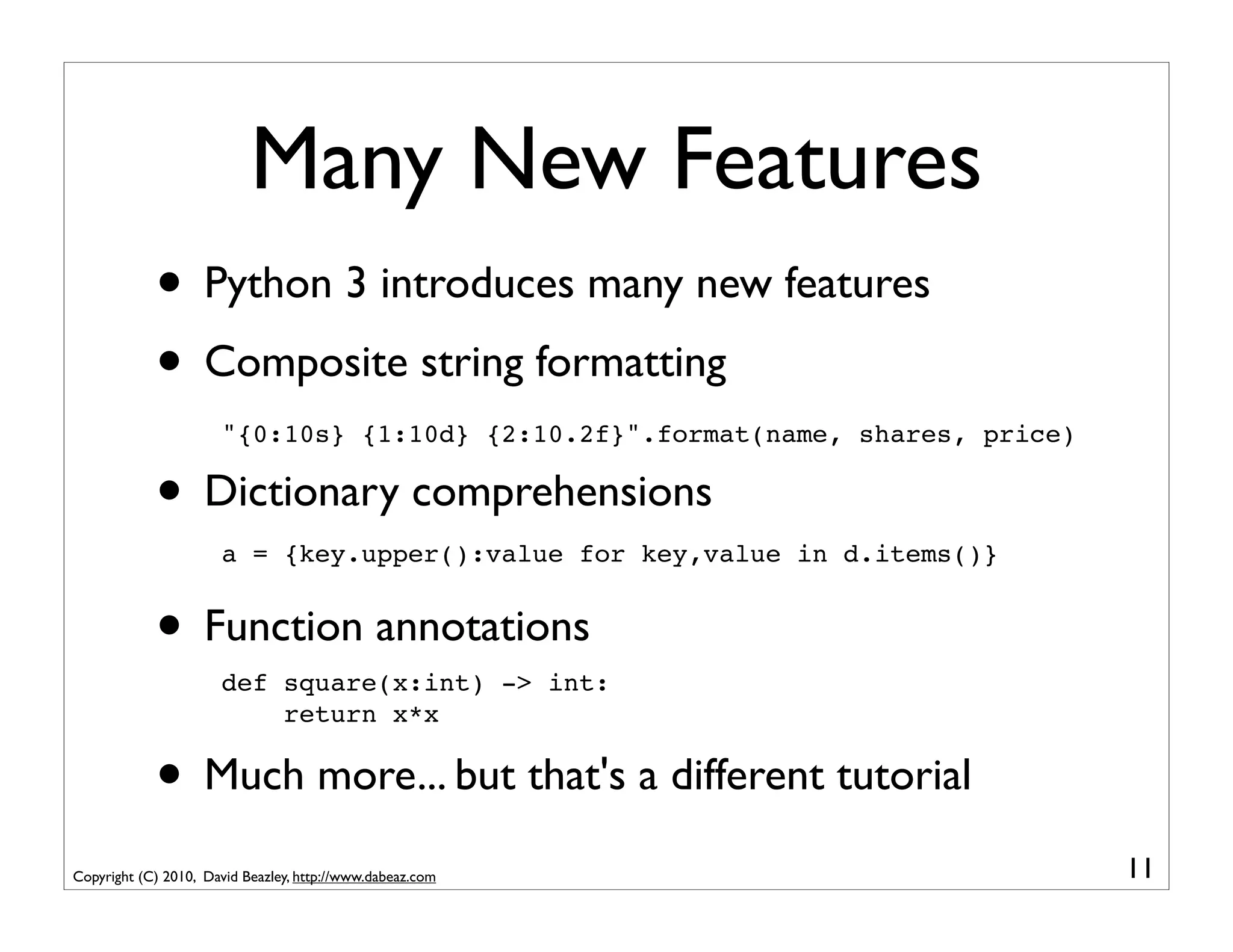 Many New Features

• Python 3 introduces many new features

• Composite string formatting

"{0:10s} {1:10d} {2:10.2f}".format(name, shares, price)

• Dictionary comprehensions

a = {key.upper():value for key,value in d.items()}

• Function annotations

def square(x:int) -> int:
    return x*x

• Much more... but that's a different tutorial

Copyright (C) 2010, David Beazley, http://www.dabeaz.com

11